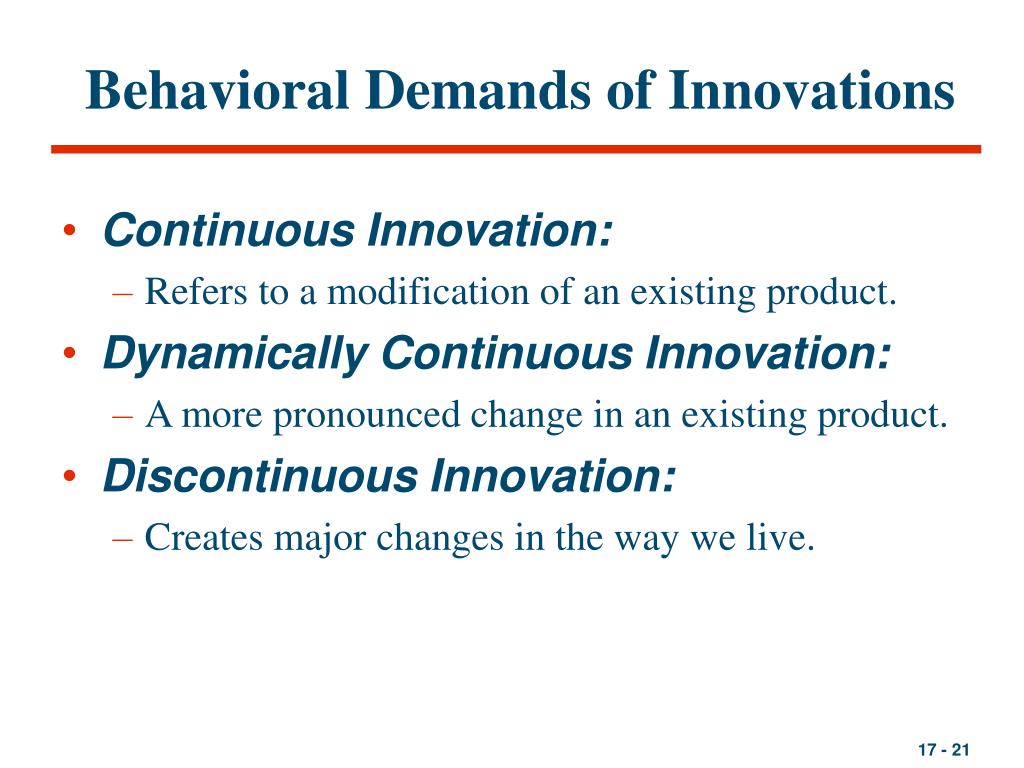 Behavioral Demands of Innovations

• Continuous Innovation:
– Refers to a modification of an existing product.
• Dynamically Continuous Innovation:
– A more pronounced change in an existing product.
• Discontinuous Innovation:
– Creates major changes in the way we live.

17 - 21